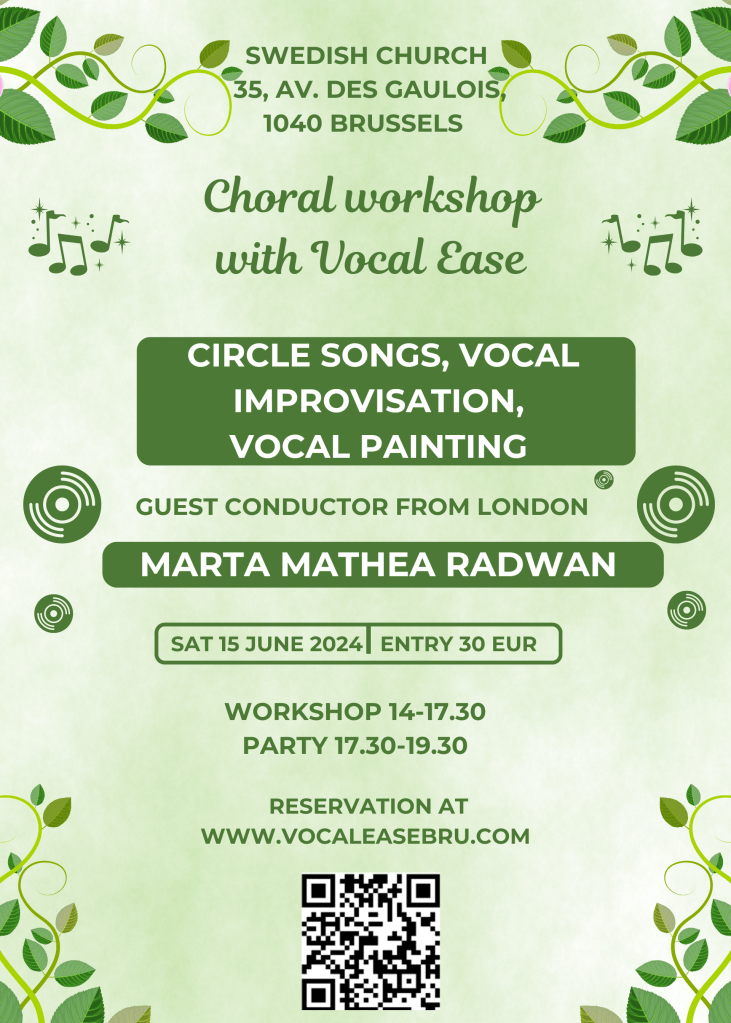 SWEDISH CHURCH
35, AV. DES GAULOIS,
1040 BRUSSELS

Choral workshop with Vocal Ease

CIRCLE SONGS, VOCAL IMPROVISATION, VOCAL PAINTING

GUEST CONDUCTOR FROM LONDON

MARTA MATHEA RADWAN

SAT 15 JUNE 2024 | ENTRY 30 EUR

WORKSHOP 14-17.30
PARTY 17.30-19.30

RESERVATION AT
WWW.VOCALEASEBRU.COM